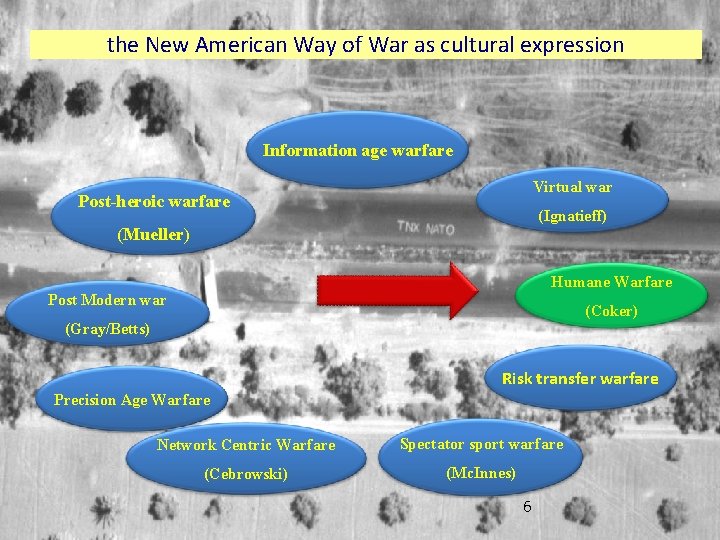 the New American Way of War as cultural expression

Information age warfare

Post-heroic warfare
(Mueller)

Virtual war
(Ignatieff)

TNX NATO

Post Modern war
(Gray/Betts)

Humane Warfare
(Coker)

Precision Age Warfare

Risk transfer warfare

Network Centric Warfare
(Cebrowski)

Spectator sport warfare
(McInnes)

6